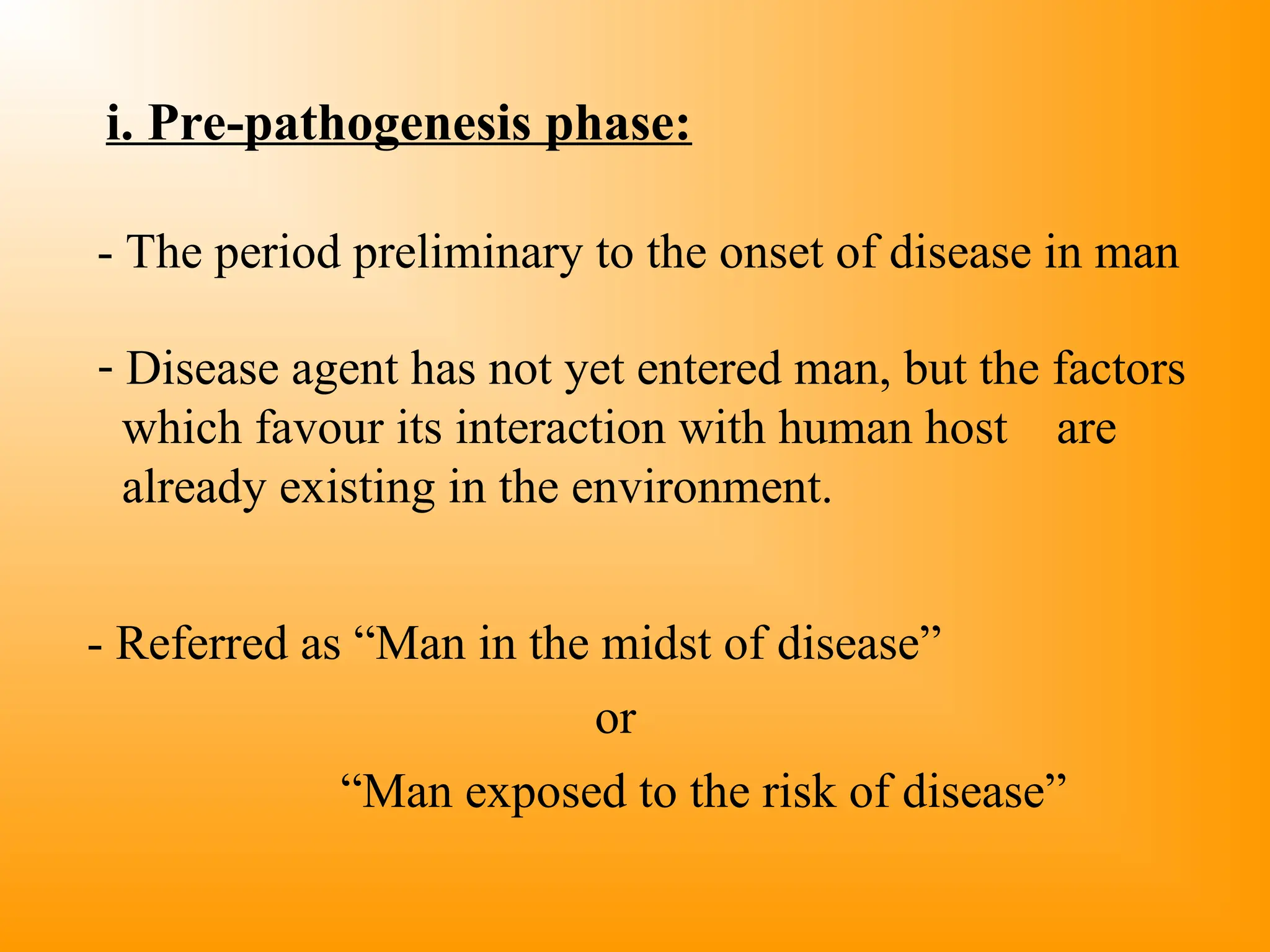 i. Pre-pathogenesis phase:

- The period preliminary to the onset of disease in man

- Disease agent has not yet entered man, but the factors which favour its interaction with human host are already existing in the environment.

- Referred as “Man in the midst of disease”

or

“Man exposed to the risk of disease”